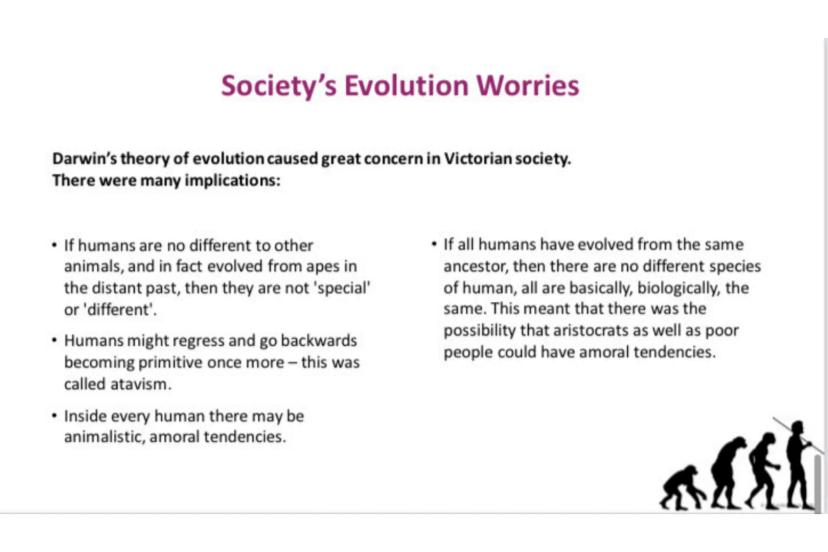 Society's Evolution Worries

Darwin's theory of evolution caused great concern in Victorian society. There were many implications:

• If humans are no different to other animals, and in fact evolved from apes in the distant past, then they are not 'special' or 'different'.

• Humans might regress and go backwards becoming primitive once more – this was called atavism.

• Inside every human there may be animalistic, amoral tendencies.

• If all humans have evolved from the same ancestor, then there are no different species of human, all are basically, biologically, the same. This meant that there was the possibility that aristocrats as well as poor people could have amoral tendencies.